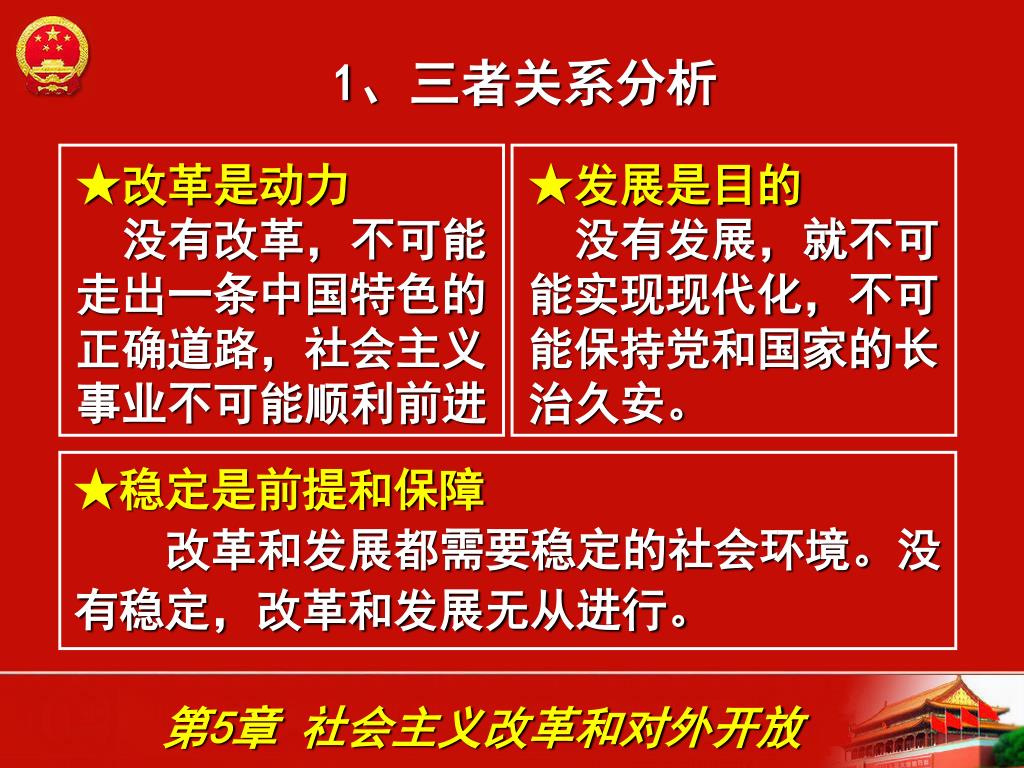 1、三者关系分析

★改革是动力

没有改革，不可能走出一条中国特色的正确道路，社会主义事业不可能顺利前进

★发展是目的

没有发展，就不可能实现现代化，不可能保持党和国家的长治久安。

★稳定是前提和保障

改革和发展都需要稳定的社会环境。没有稳定，改革和发展无从进行。

第5章 社会主义改革和对外开放